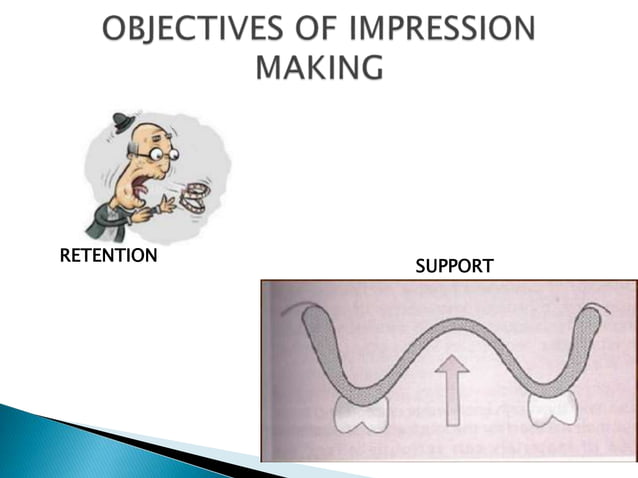 OBJECTIVES OF IMPRESSION MAKING

RETENTION

SUPPORT